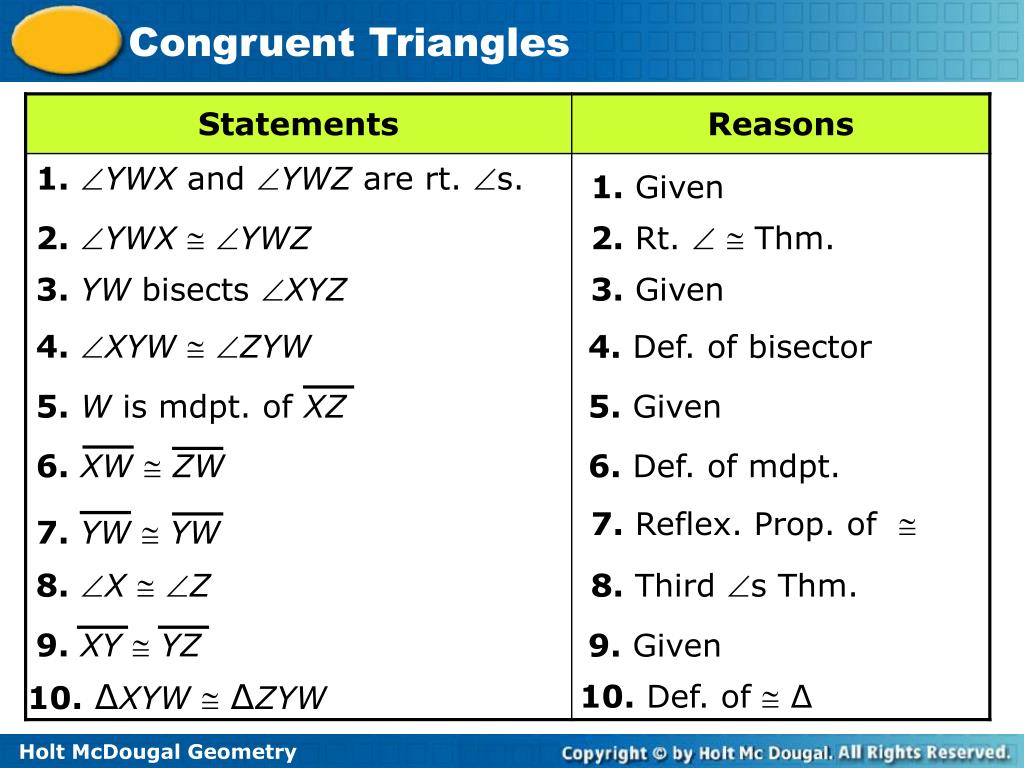 Congruent Triangles

| Statements | Reasons |
|---|---|
| **1.** $\angle YWX$ and $\angle YWZ$ are rt. $\angle$s. | **1.** Given |
| **2.** $\angle YWX \cong \angle YWZ$ | **2.** Rt. $\angle \cong$ Thm. |
| **3.** $YW$ bisects $\angle XYZ$ | **3.** Given |
| **4.** $\angle XYW \cong \angle ZYW$ | **4.** Def. of bisector |
| **5.** $W$ is mdpt. of $\overline{XZ}$ | **5.** Given |
| **6.** $\overline{XW} \cong \overline{ZW}$ | **6.** Def. of mdpt. |
| **7.** $\overline{YW} \cong \overline{YW}$ | **7.** Reflex. Prop. of $\cong$ |
| **8.** $\angle X \cong \angle Z$ | **8.** Third $\angle$s Thm. |
| **9.** $\overline{XY} \cong \overline{YZ}$ | **9.** Given |
| **10.** $\Delta XYW \cong \Delta ZYW$ | **10.** Def. of $\cong \Delta$ |

Holt McDougal Geometry

Copyright © by Holt Mc Dougal. All Rights Reserved.